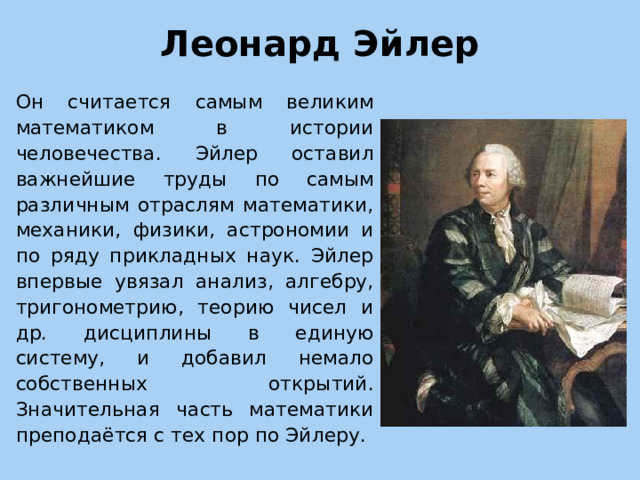 Леонард Эйлер

Он считается самым великим математиком в истории человечества. Эйлер оставил важнейшие труды по самым различным отраслям математики, механики, физики, астрономии и по ряду прикладных наук. Эйлер впервые увязал анализ, алгебру, тригонометрию, теорию чисел и др. дисциплины в единую систему, и добавил немало собственных открытий. Значительная часть математики преподаётся с тех пор по Эйлеру.